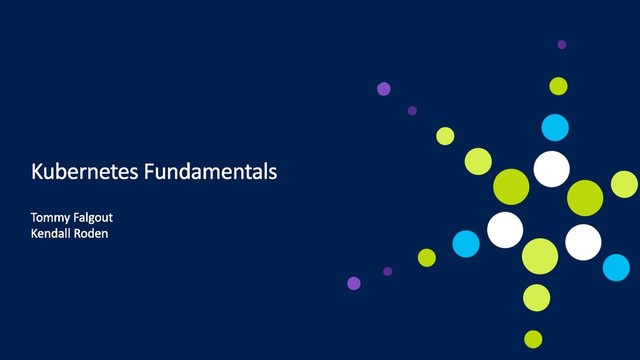 Kubernetes Fundamentals

Tommy Falgout
Kendall Roden